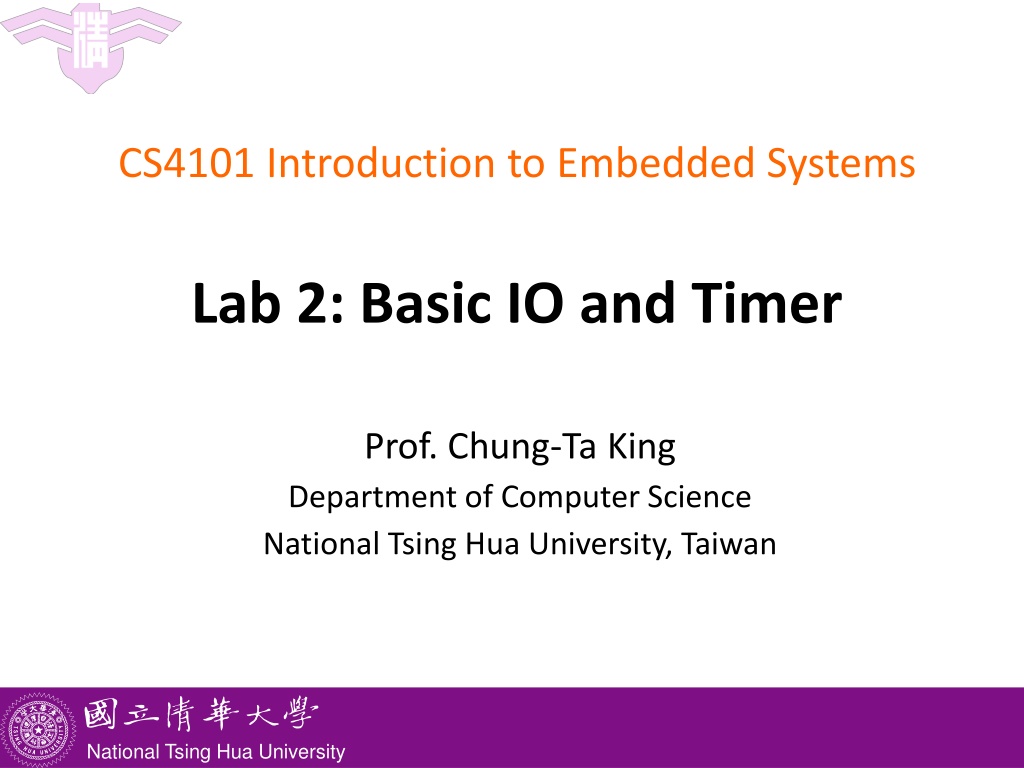 CS4101 Introduction to Embedded Systems

Lab 2: Basic IO and Timer

Prof. Chung-Ta King
Department of Computer Science
National Tsing Hua University, Taiwan

國立清華大學
National Tsing Hua University